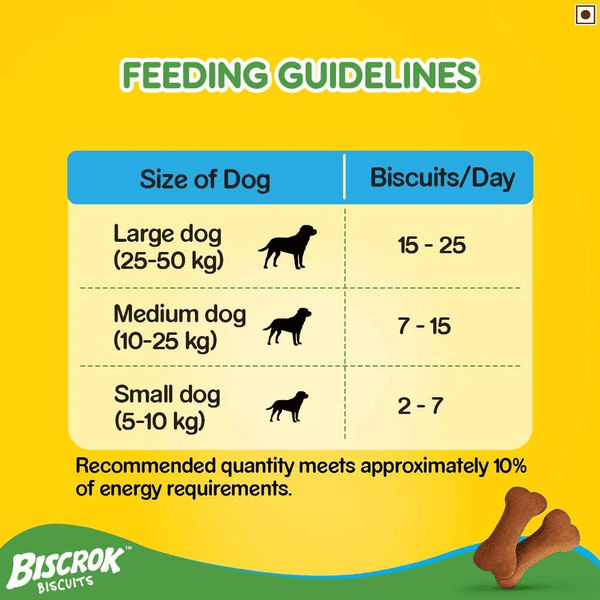 FEEDING GUIDELINES

| Size of Dog | Biscuits/Day |
|---|---|
| Large dog (25-50 kg) | 15 - 25 |
| Medium dog (10-25 kg) | 7 - 15 |
| Small dog (5-10 kg) | 2 - 7 |

Recommended quantity meets approximately 10% of energy requirements.

BISCROK™ BISCUITS